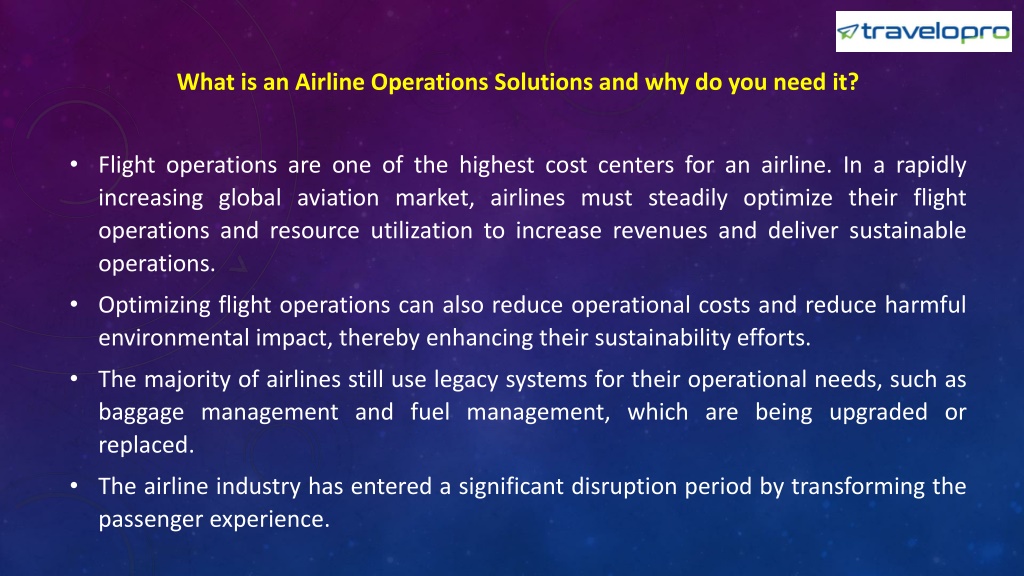 travelopro

What is an Airline Operations Solutions and why do you need it?

• Flight operations are one of the highest cost centers for an airline. In a rapidly increasing global aviation market, airlines must steadily optimize their flight operations and resource utilization to increase revenues and deliver sustainable operations.

• Optimizing flight operations can also reduce operational costs and reduce harmful environmental impact, thereby enhancing their sustainability efforts.

• The majority of airlines still use legacy systems for their operational needs, such as baggage management and fuel management, which are being upgraded or replaced.

• The airline industry has entered a significant disruption period by transforming the passenger experience.